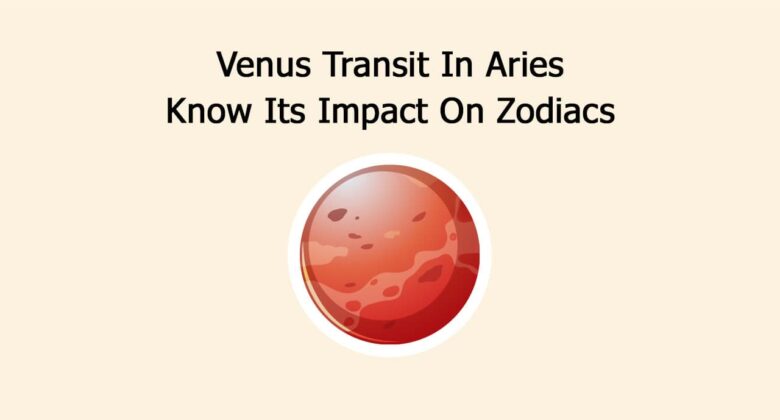 Venus Transit In Aries
Know Its Impact On Zodiacs